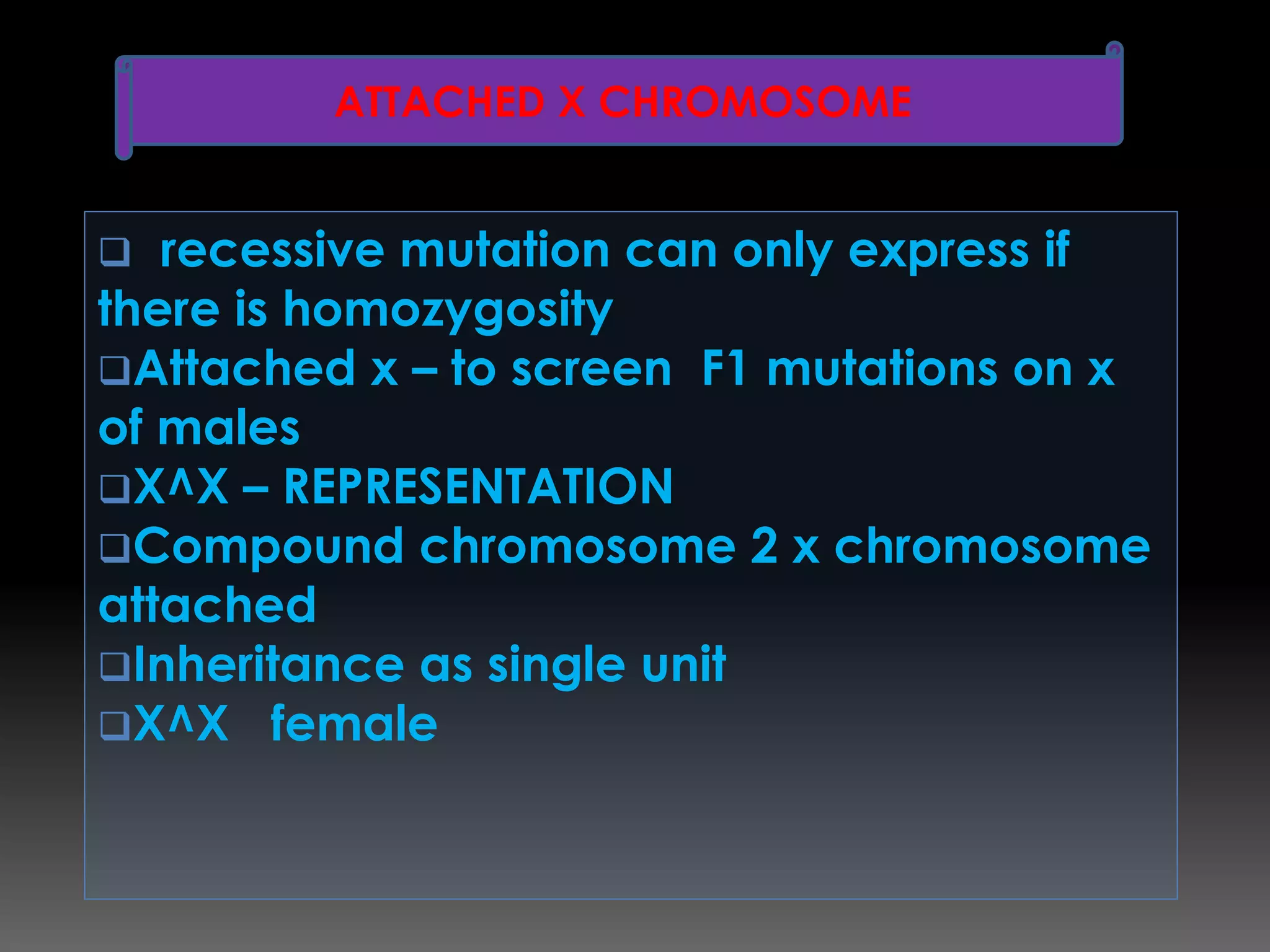 ATTACHED X CHROMOSOME

❑ recessive mutation can only express if there is homozygosity
❑Attached x – to screen F1 mutations on x of males
❑X^X – REPRESENTATION
❑Compound chromosome 2 x chromosome attached
❑Inheritance as single unit
❑X^X female